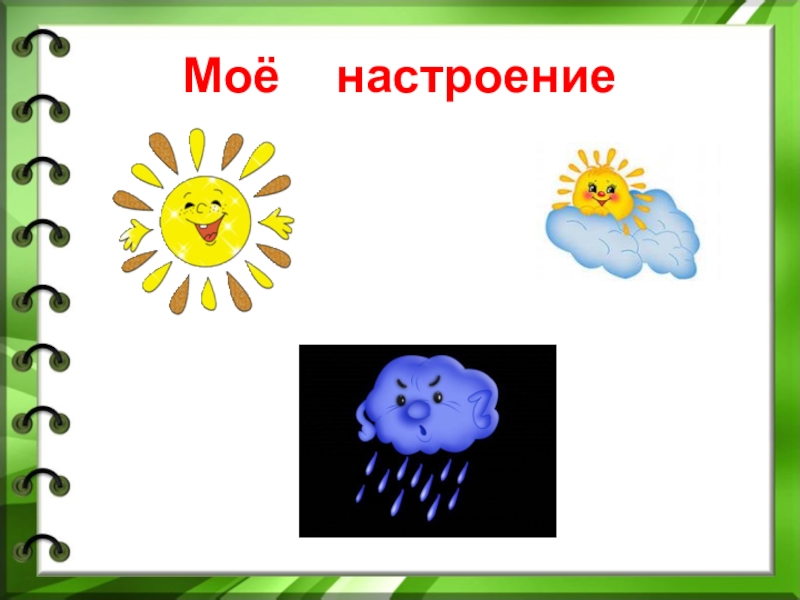 Моё настроение